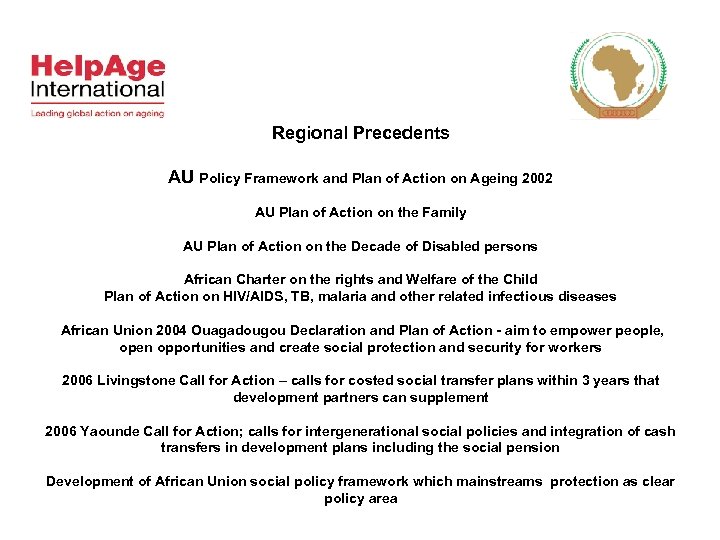 HelpAge International
Leading global action on ageing

Regional Precedents

AU Policy Framework and Plan of Action on Ageing 2002

AU Plan of Action on the Family

AU Plan of Action on the Decade of Disabled persons

African Charter on the rights and Welfare of the Child
Plan of Action on HIV/AIDS, TB, malaria and other related infectious diseases

African Union 2004 Ouagadougou Declaration and Plan of Action - aim to empower people, open opportunities and create social protection and security for workers

2006 Livingstone Call for Action – calls for costed social transfer plans within 3 years that development partners can supplement

2006 Yaounde Call for Action; calls for intergenerational social policies and integration of cash transfers in development plans including the social pension

Development of African Union social policy framework which mainstreams protection as clear policy area